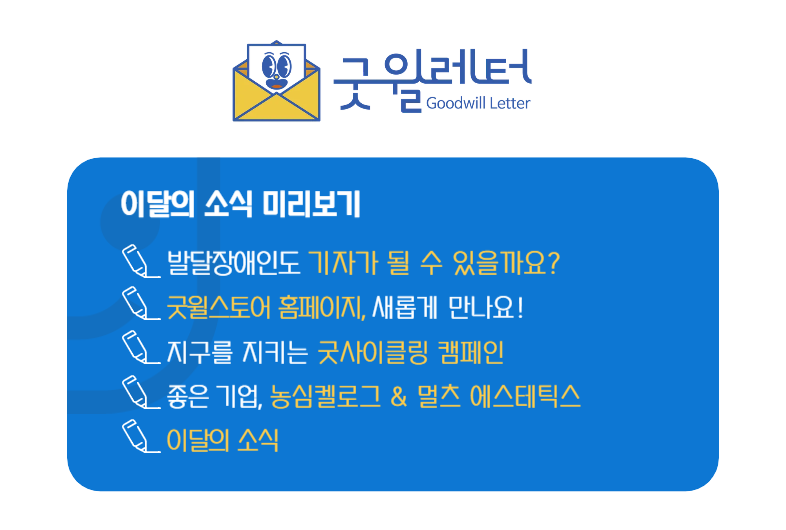 굿윌레터
Goodwill Letter

이달의 소식 미리보기

발달장애인도 기자가 될 수 있을까요?

굿윌스토어 홈페이지, 새롭게 만나요!

지구를 지키는 굿사이클링 캠페인

좋은 기업, 농심켈로그 & 멀츠 에스테틱스

이달의 소식